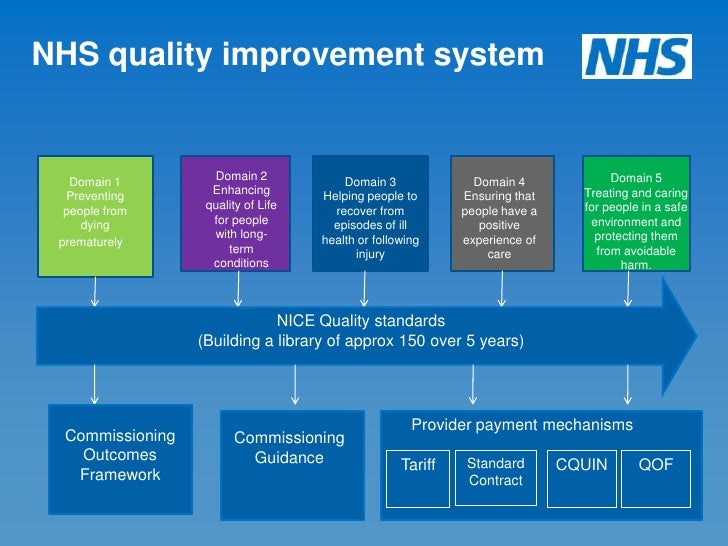 NHS quality improvement system

NHS

Domain 1
Preventing people from dying prematurely

Domain 2
Enhancing quality of Life for people with long-term conditions

Domain 3
Helping people to recover from episodes of ill health or following injury

Domain 4
Ensuring that people have a positive experience of care

Domain 5
Treating and caring for people in a safe environment and protecting them from avoidable harm.

NICE Quality standards
(Building a library of approx 150 over 5 years)

Commissioning Outcomes Framework

Commissioning Guidance

Provider payment mechanisms

Tariff

Standard Contract

CQUIN

QOF